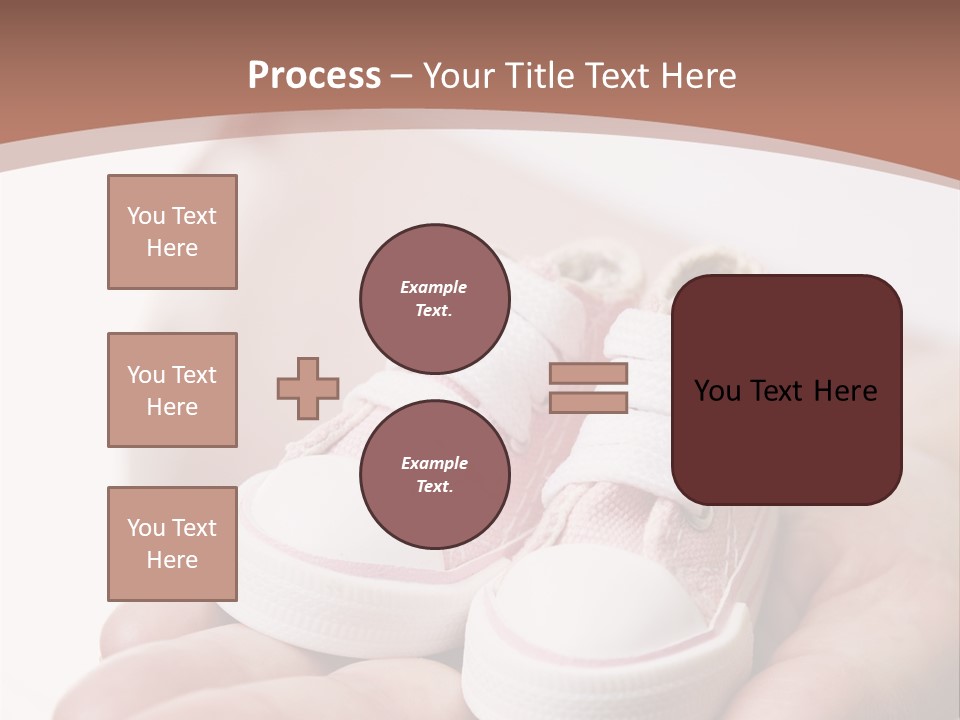 Process – Your Title Text Here

You Text Here

You Text Here

You Text Here

Example Text.

Example Text.

You Text Here